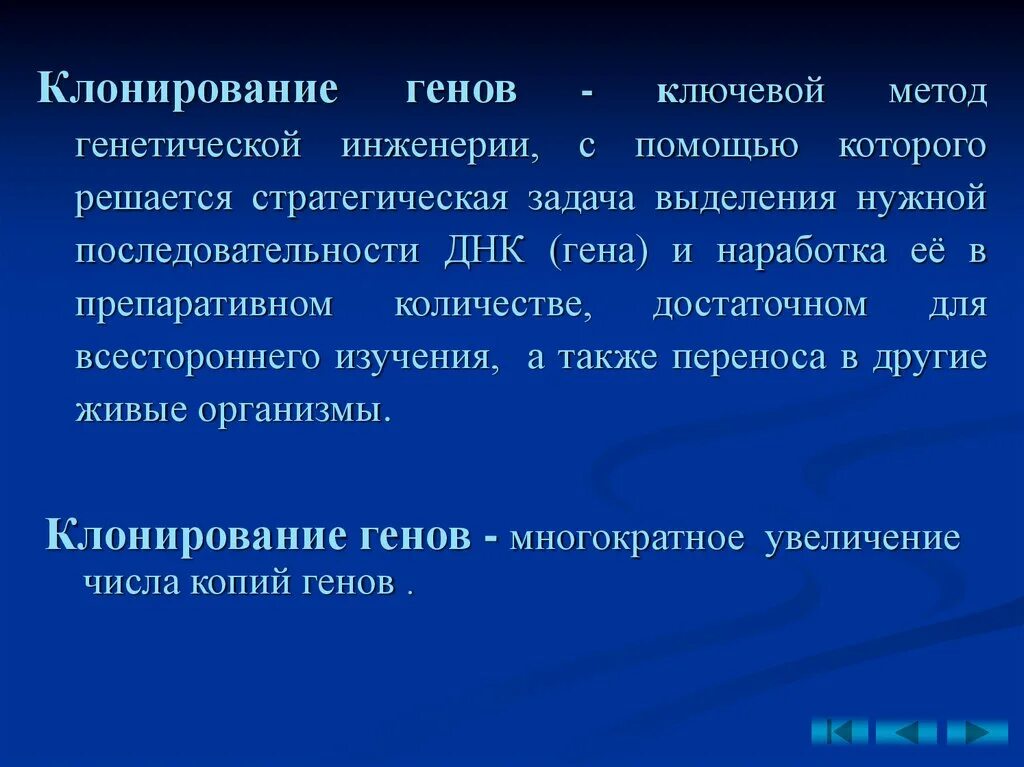 Клонирование генов - ключевой метод генетической инженерии, с помощью которого решается стратегическая задача выделения нужной последовательности ДНК (гена) и наработка её в препаративном количестве, достаточном для всестороннего изучения, а также переноса в другие живые организмы.

Клонирование генов - многократное увеличение числа копий генов .